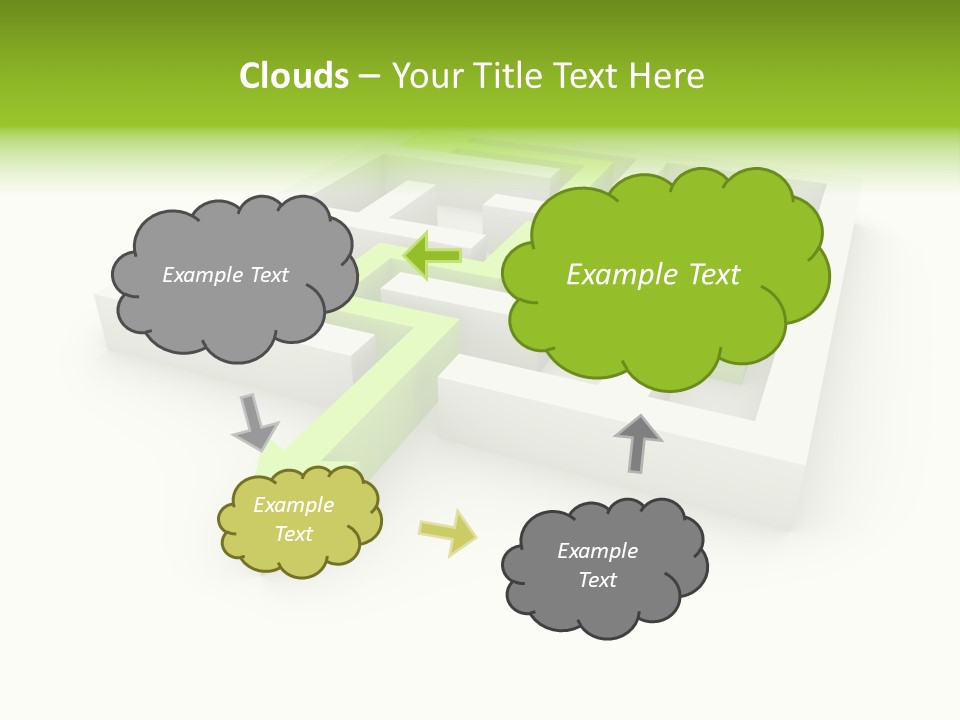 Clouds – Your Title Text Here

Example Text

Example Text

Example Text

Example Text